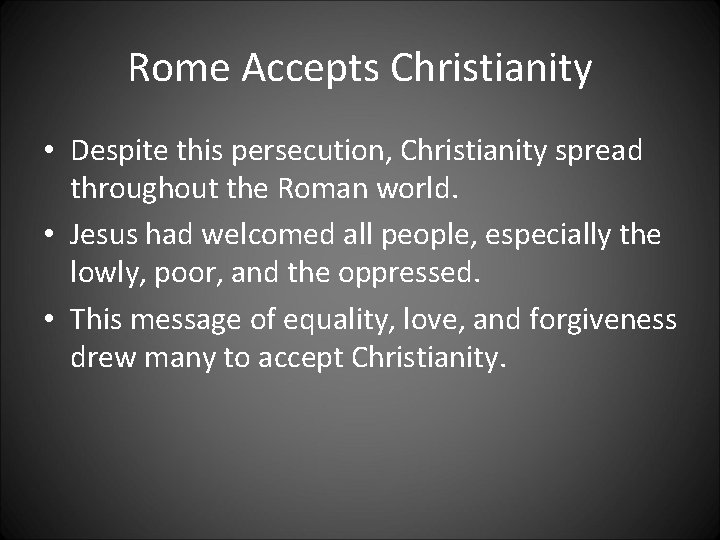 Rome Accepts Christianity

• Despite this persecution, Christianity spread throughout the Roman world.
• Jesus had welcomed all people, especially the lowly, poor, and the oppressed.
• This message of equality, love, and forgiveness drew many to accept Christianity.